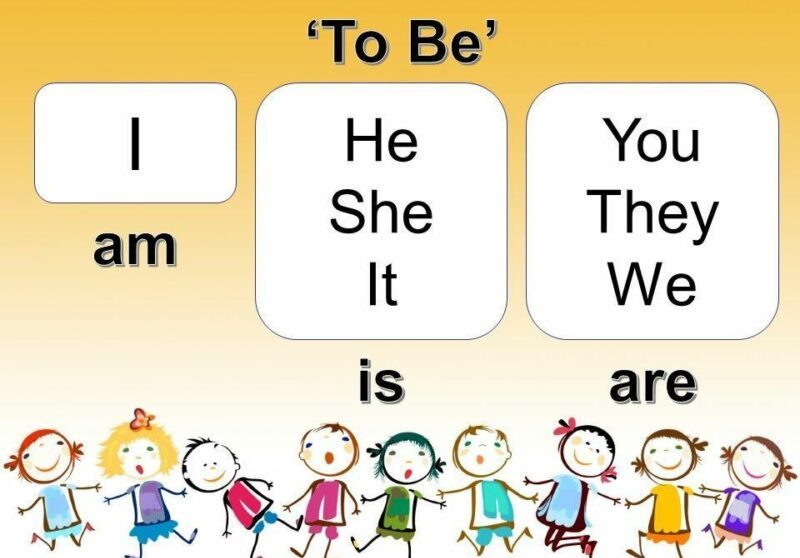 ‘To Be’

I

am

He
She
It

is

You
They
We

are